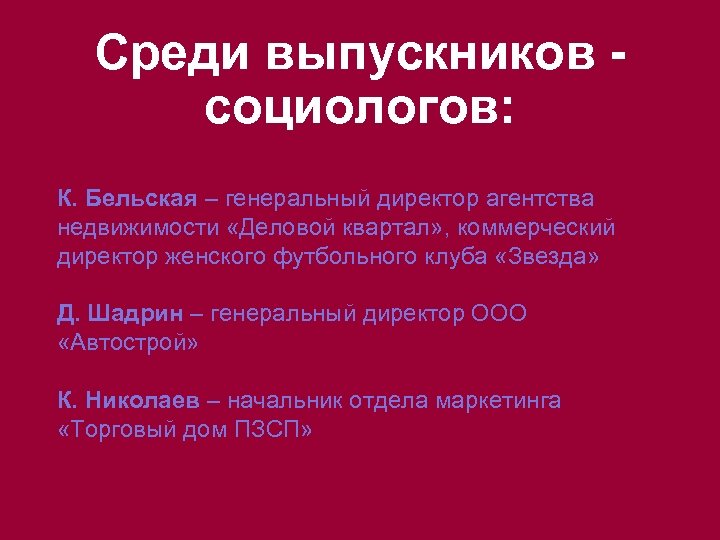 Среди выпускников - социологов:

К. Бельская – генеральный директор агентства недвижимости «Деловой квартал», коммерческий директор женского футбольного клуба «Звезда»

Д. Шадрин – генеральный директор ООО «Автострой»

К. Николаев – начальник отдела маркетинга «Торговый дом ПЗСП»